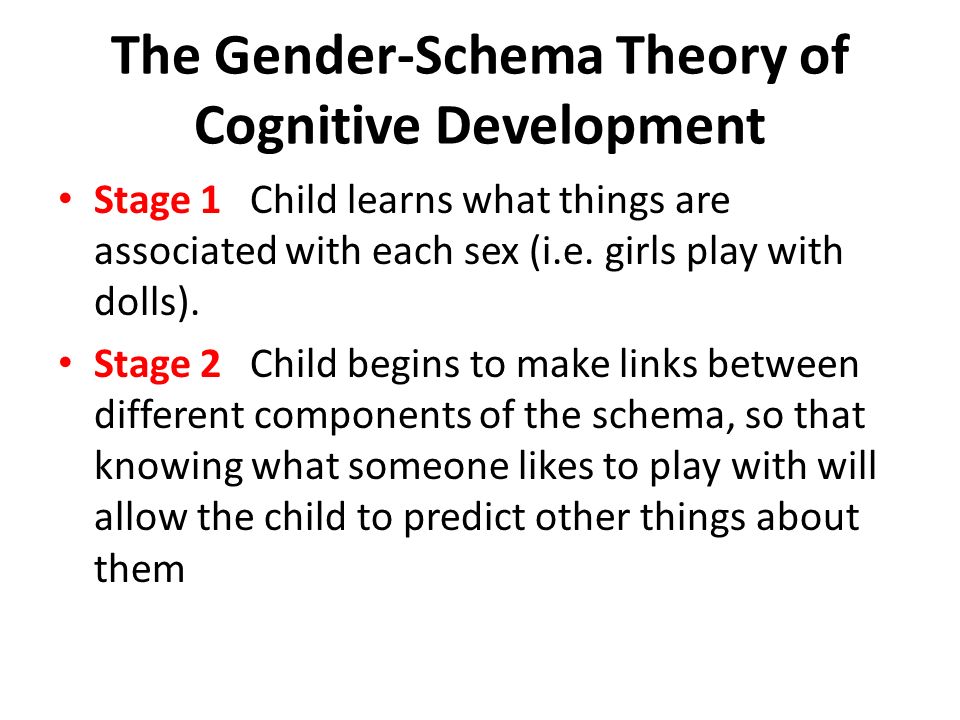 The Gender-Schema Theory of Cognitive Development

• Stage 1 Child learns what things are associated with each sex (i.e. girls play with dolls).

• Stage 2 Child begins to make links between different components of the schema, so that knowing what someone likes to play with will allow the child to predict other things about them